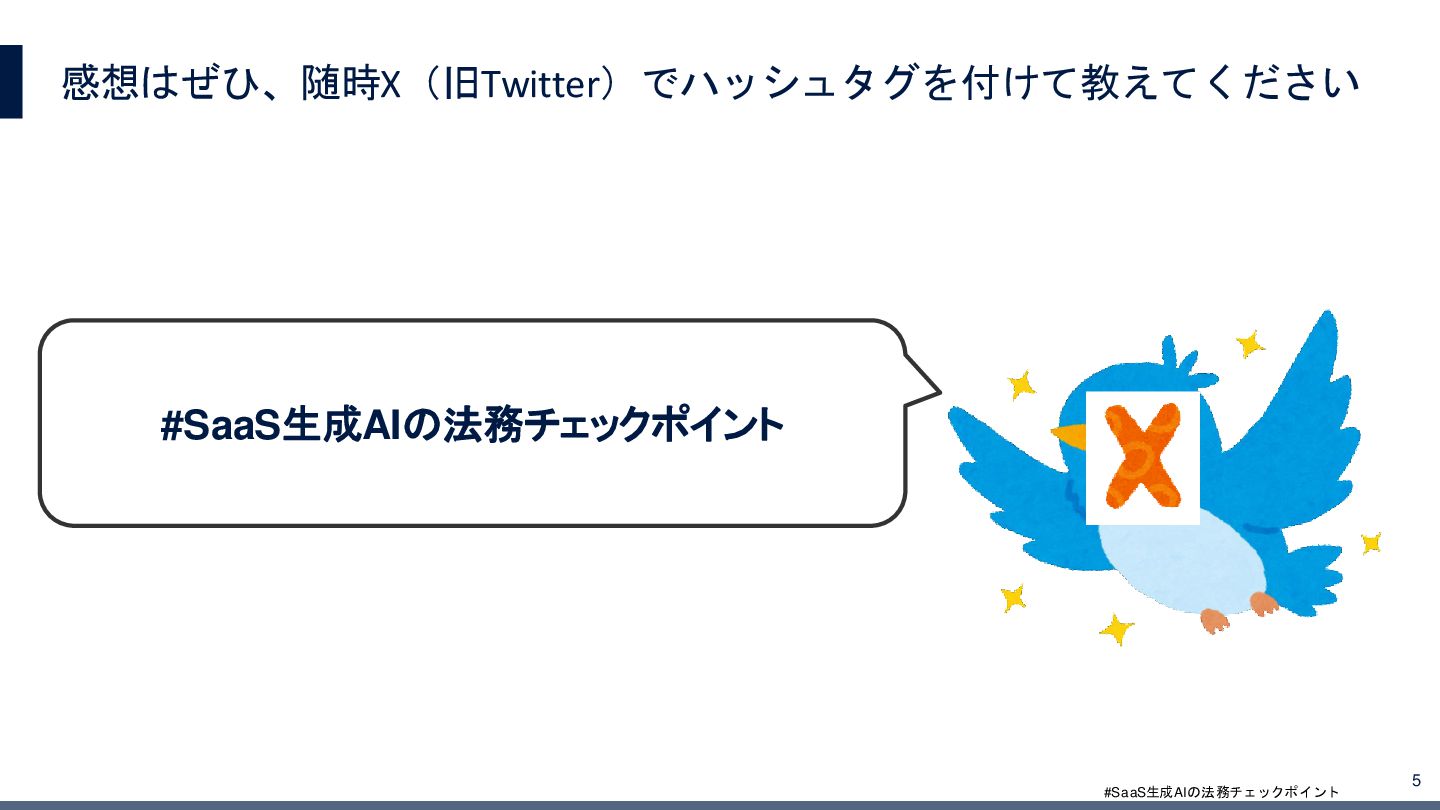 感想はぜひ、随時X（旧Twitter）でハッシュタグを付けて教えてください

#SaaS生成AIの法務チェックポイント

X

#SaaS生成AIの法務チェックポイント

5